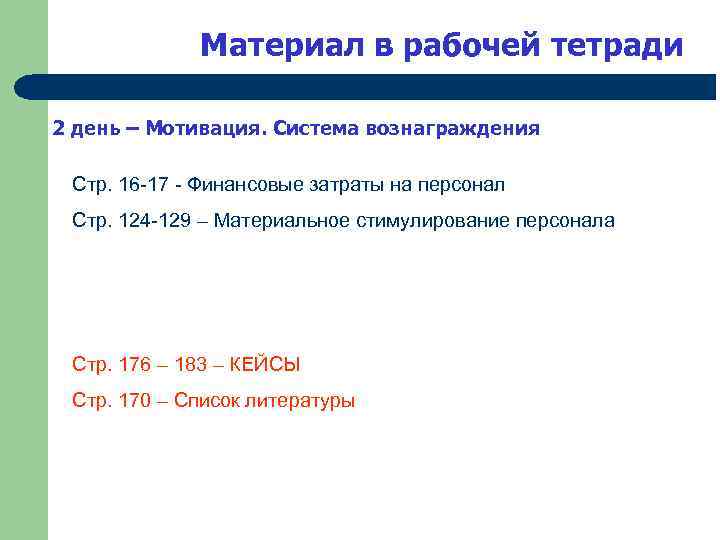 Материал в рабочей тетради

2 день – Мотивация. Система вознаграждения

Стр. 16-17 - Финансовые затраты на персонал

Стр. 124-129 – Материальное стимулирование персонала

Стр. 176 – 183 – КЕЙСЫ

Стр. 170 – Список литературы